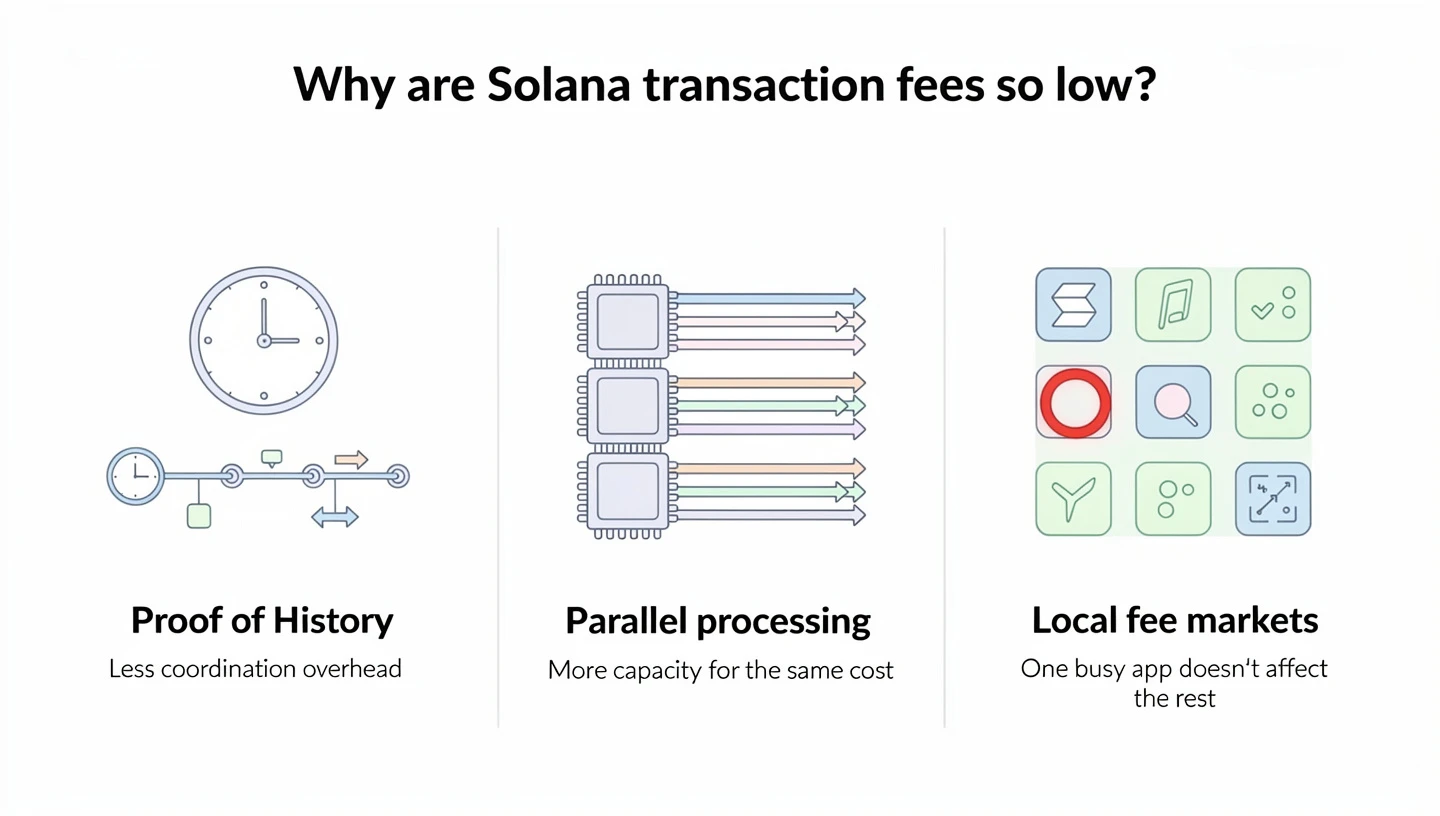 Why are Solana transaction fees so low?

Proof of History
Less coordination overhead

Parallel processing
More capacity for the same cost

Local fee markets
One busy app doesn't affect the rest